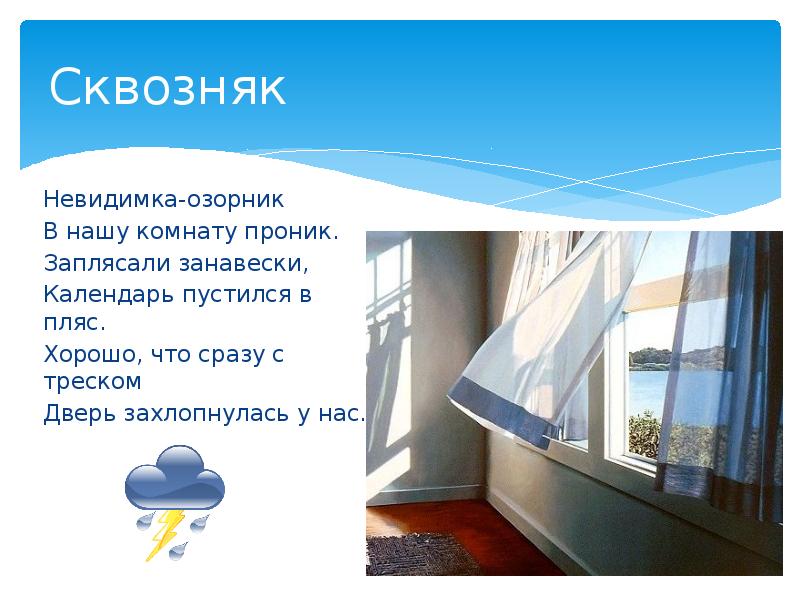 Сквозняк

Невидимка-озорник
В нашу комнату проник.
Заплясали занавески,
Календарь пустился в пляс.
Хорошо, что сразу с треском
Дверь захлопнулась у нас.